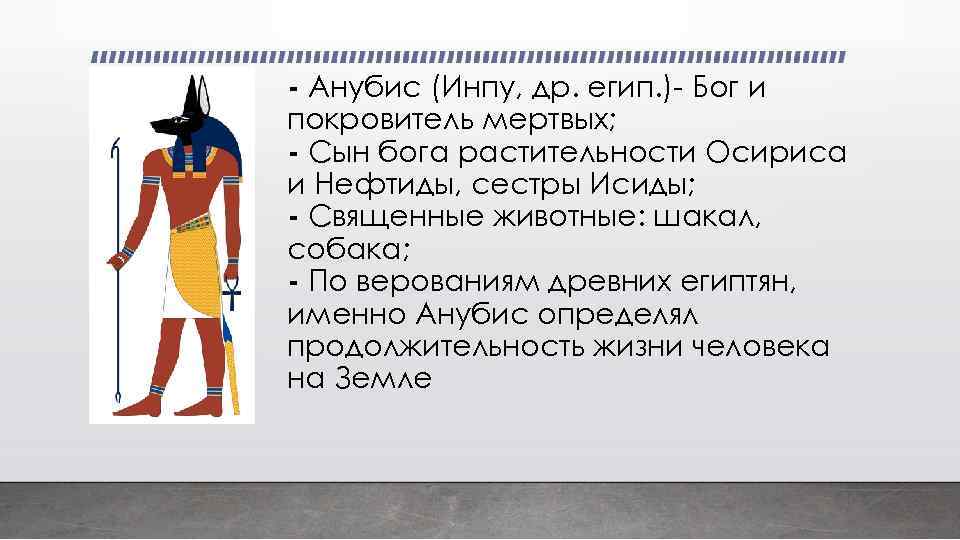 - Анубис (Инпу, др. егип.)- Бог и покровитель мертвых;
- Сын бога растительности Осириса и Нефтиды, сестры Исиды;
- Священные животные: шакал, собака;
- По верованиям древних египтян, именно Анубис определял продолжительность жизни человека на Земле